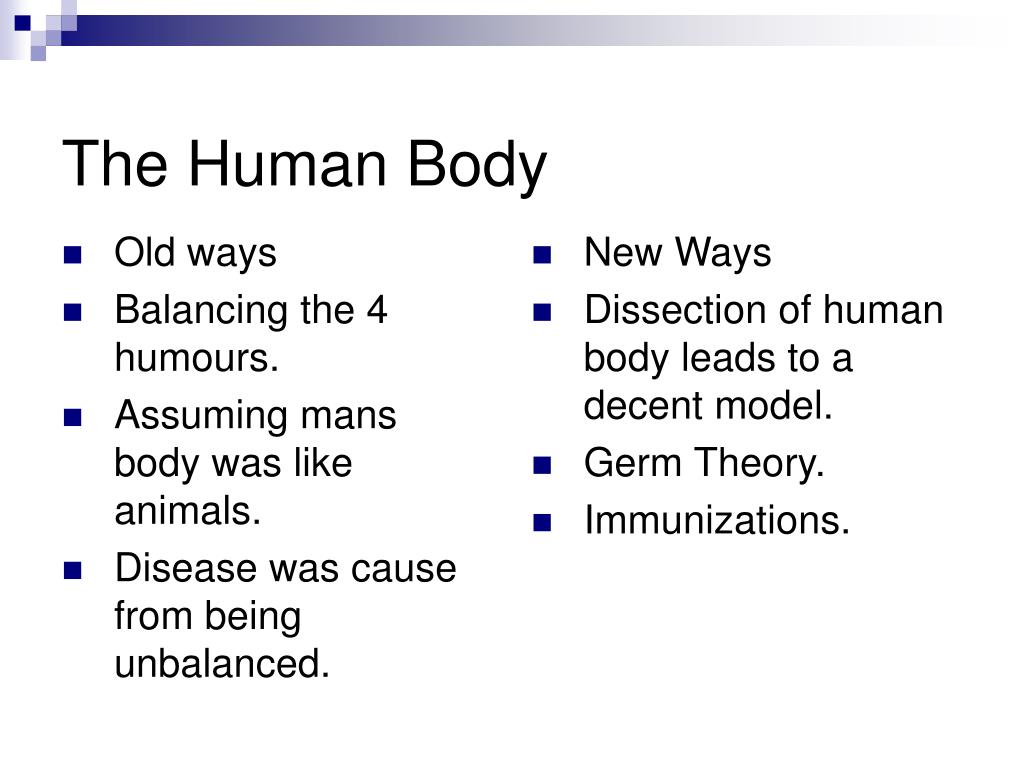 The Human Body

- Old ways
- Balancing the 4 humours.
- Assuming mans body was like animals.
- Disease was cause from being unbalanced.

- New Ways
- Dissection of human body leads to a decent model.
- Germ Theory.
- Immunizations.